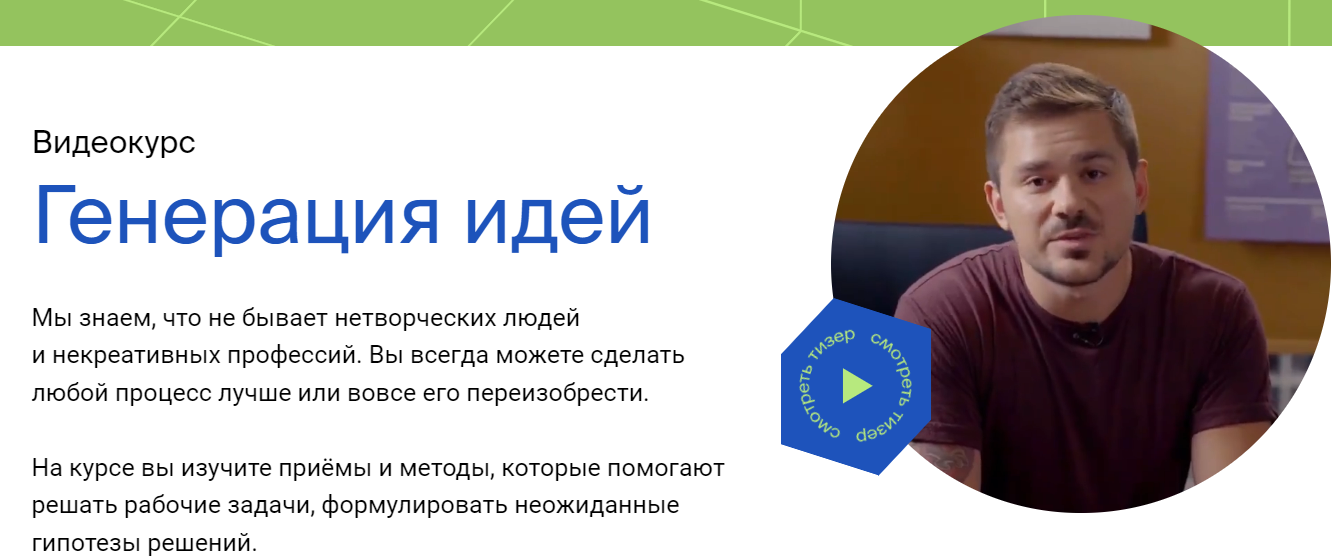 Видеокурс

Генерация идей

Мы знаем, что не бывает нетворческих людей и некреативных профессий. Вы всегда можете сделать любой процесс лучше или вовсе его переизобрести.

На курсе вы изучите приёмы и методы, которые помогают решать рабочие задачи, формулировать неожиданные гипотезы решений.

смотреть тизер смотреть тизер